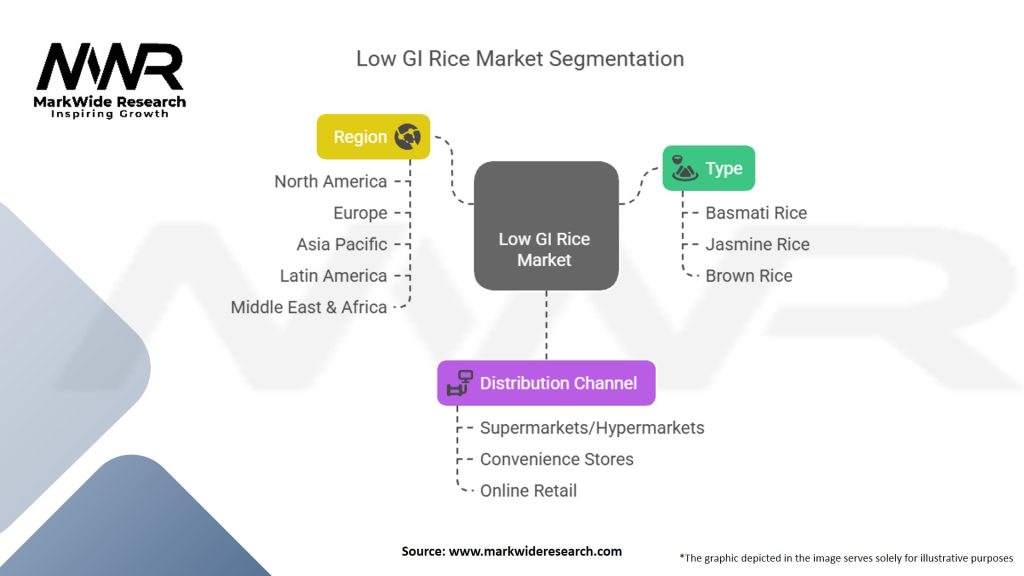 MWR
MarkWide Research
Inspiring Growth

Low GI Rice Market Segmentation

Region
North America
Europe
Asia Pacific
Latin America
Middle East & Africa

Low GI Rice Market

Type
Basmati Rice
Jasmine Rice
Brown Rice

Distribution Channel
Supermarkets/Hypermarkets
Convenience Stores
Online Retail

Source: www.markwideresearch.com

*The graphic depicted in the image serves solely for illustrative purposes